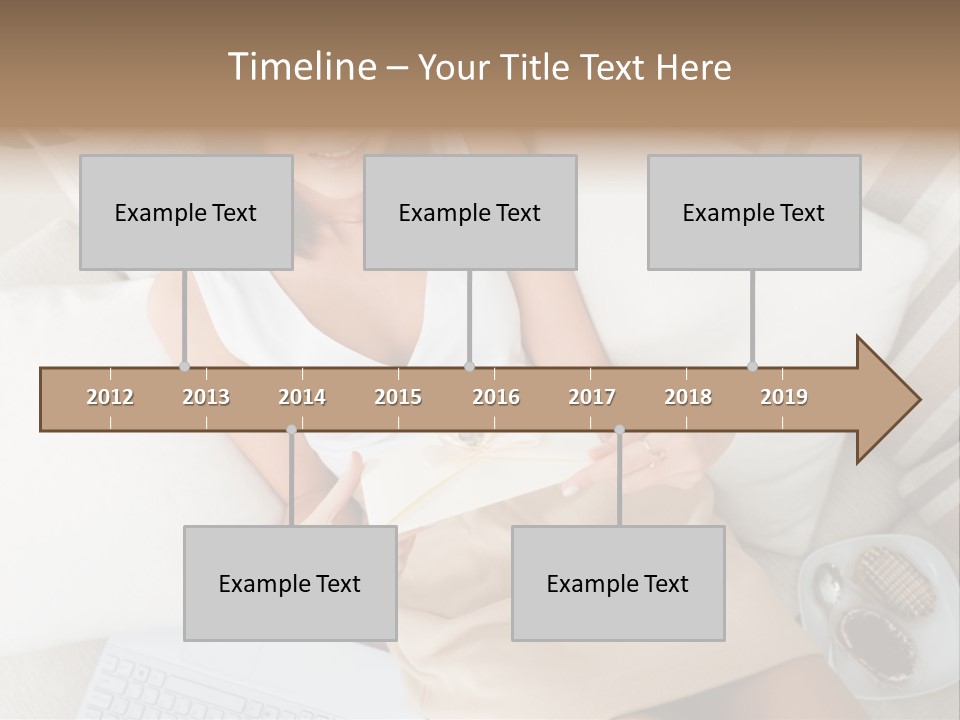 Timeline – Your Title Text Here

Example Text

Example Text

Example Text

2012 2013 2014 2015 2016 2017 2018 2019

Example Text

Example Text